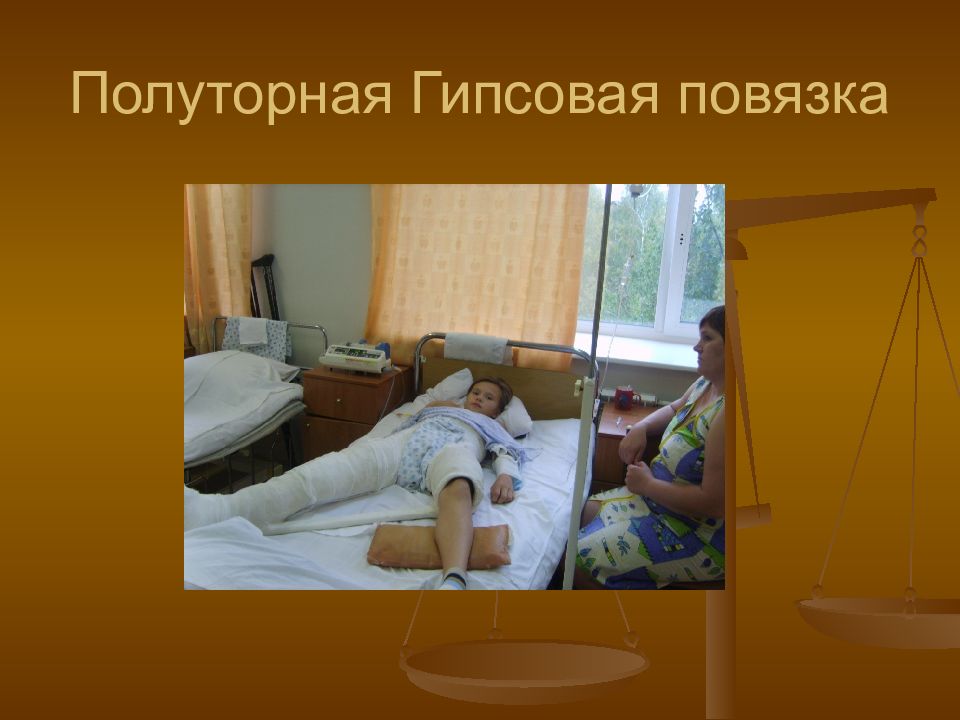 Полуторная Гипсовая повязка